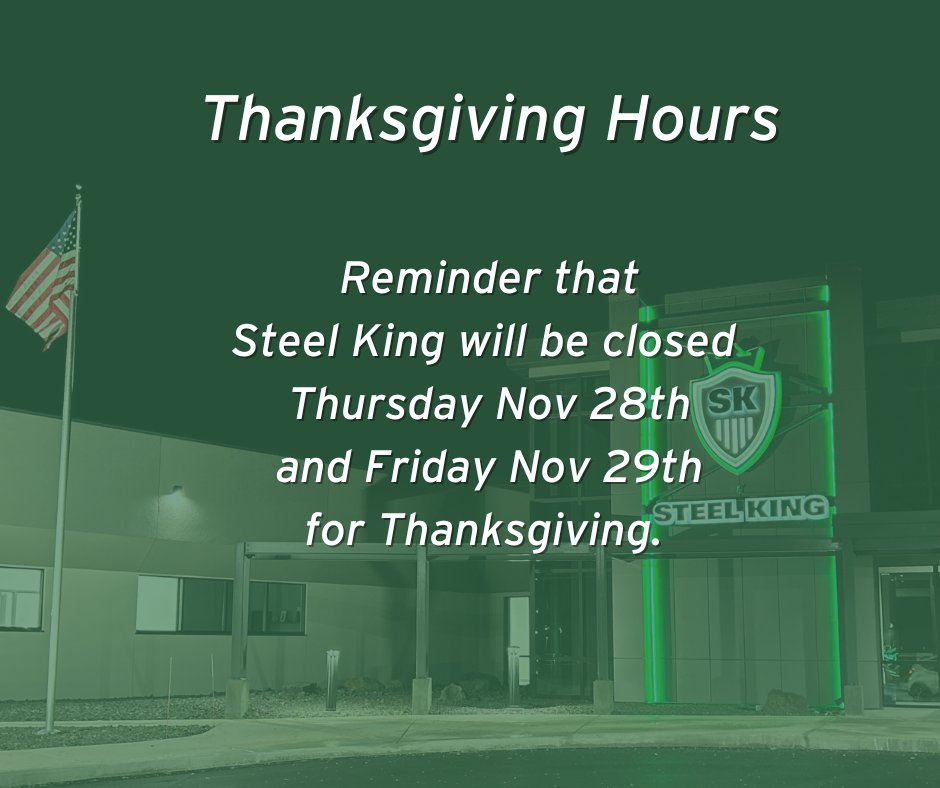 Thanksgiving Hours

Reminder that Steel King will be closed Thursday Nov 28th and Friday Nov 29th for Thanksgiving.

SK

STEEL KING